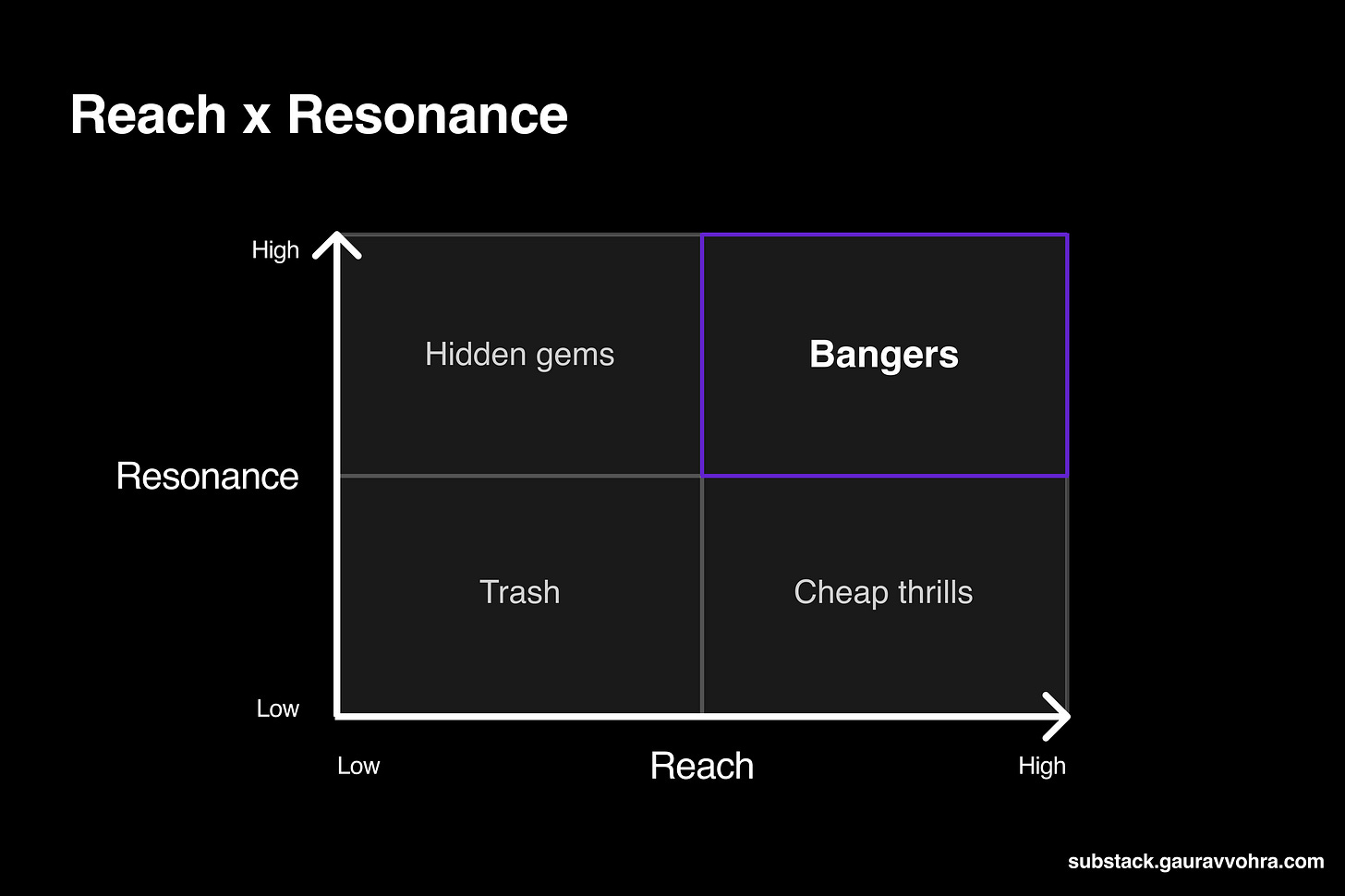 Reach x Resonance

High

Resonance

Low

Hidden gems

Bangers

Trash

Cheap thrills

Low

Reach

High

substack.gauravvohra.com